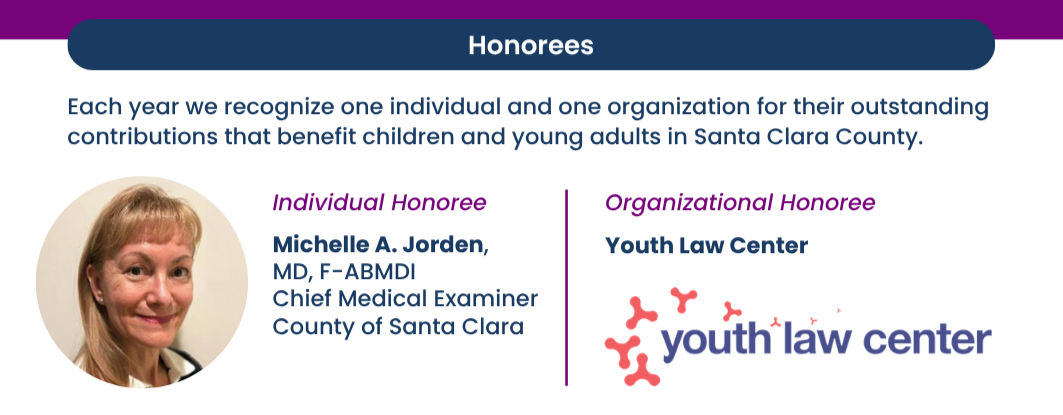 Honorees

Each year we recognize one individual and one organization for their outstanding contributions that benefit children and young adults in Santa Clara County.

Individual Honoree

Michelle A. Jorden, MD, F-ABMDI
Chief Medical Examiner
County of Santa Clara

Organizational Honoree

Youth Law Center

youth law center